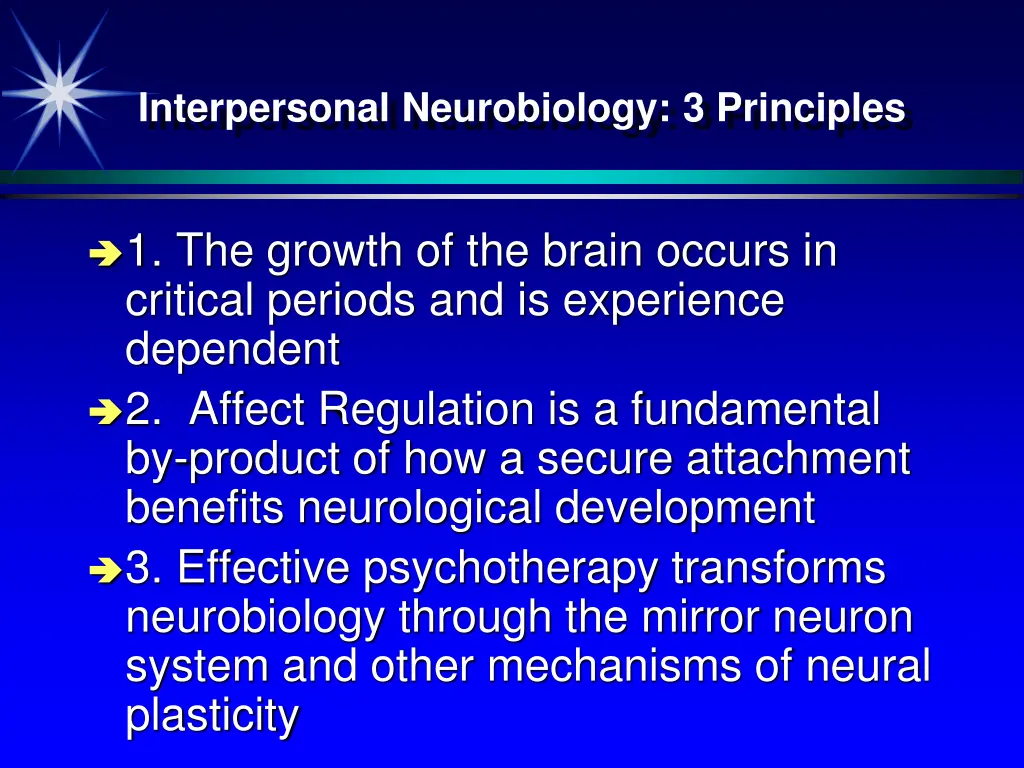 Interpersonal Neurobiology: 3 Principles

1. The growth of the brain occurs in critical periods and is experience dependent

2. Affect Regulation is a fundamental by-product of how a secure attachment benefits neurological development

3. Effective psychotherapy transforms neurobiology through the mirror neuron system and other mechanisms of neural plasticity